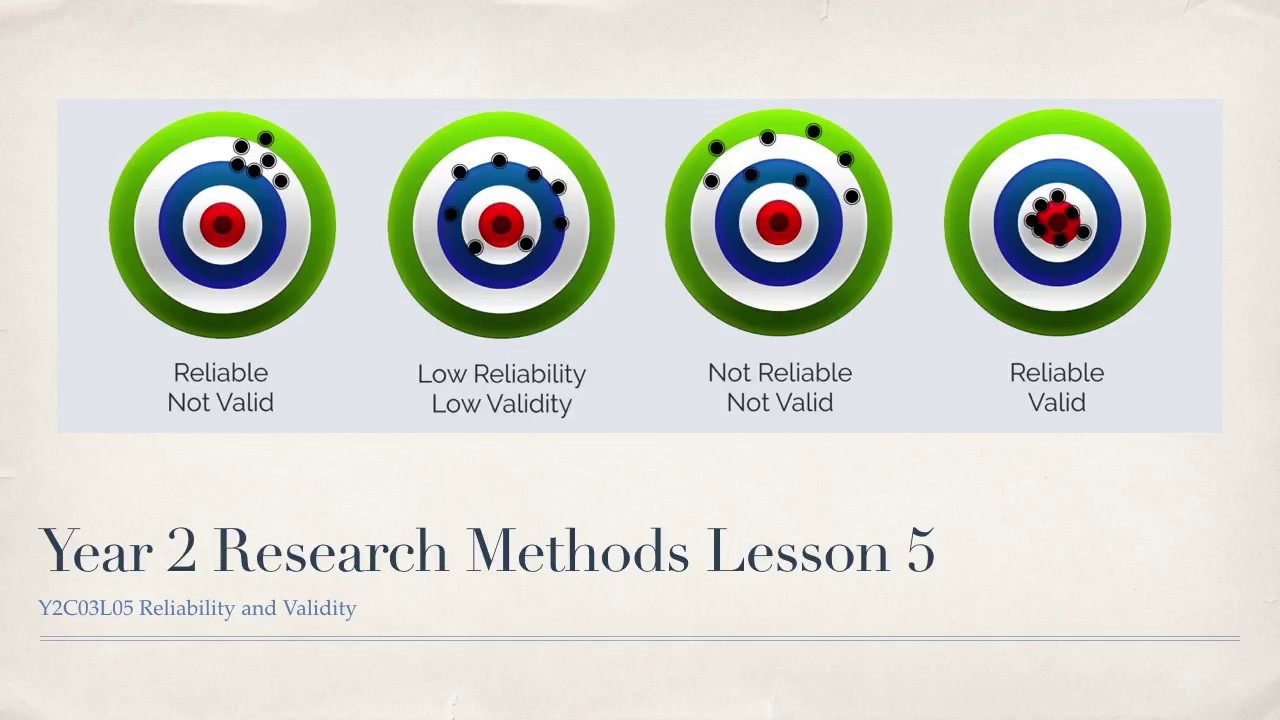 Reliable
Not Valid

Low Reliability
Low Validity

Not Reliable
Not Valid

Reliable
Valid

Year 2 Research Methods Lesson 5

Y2C03L05 Reliability and Validity